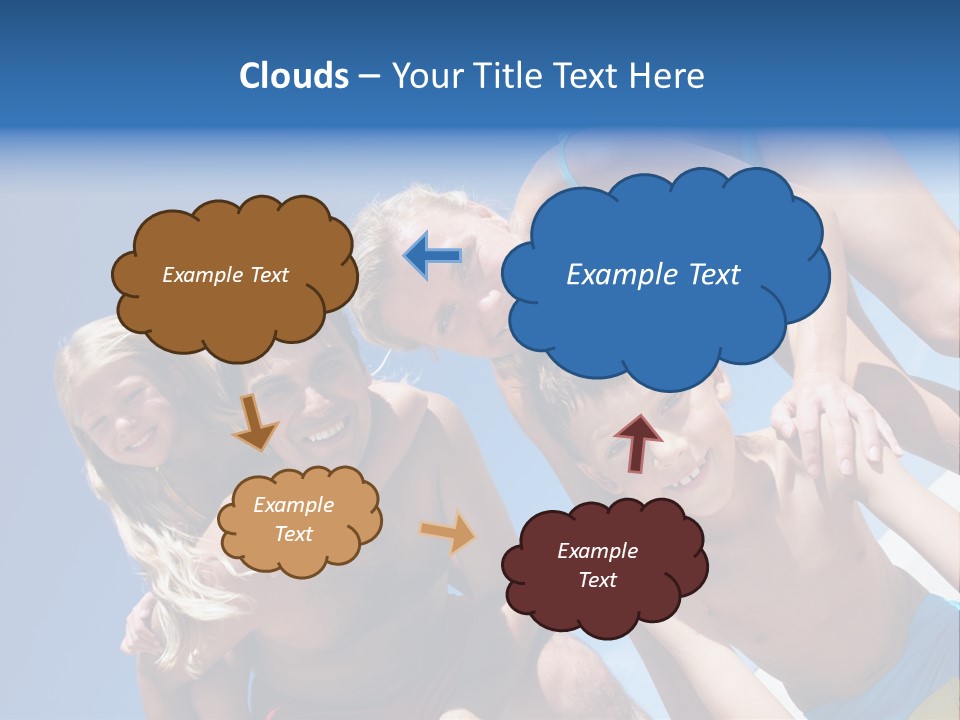 Clouds – Your Title Text Here

Example Text

Example Text

Example Text

Example Text